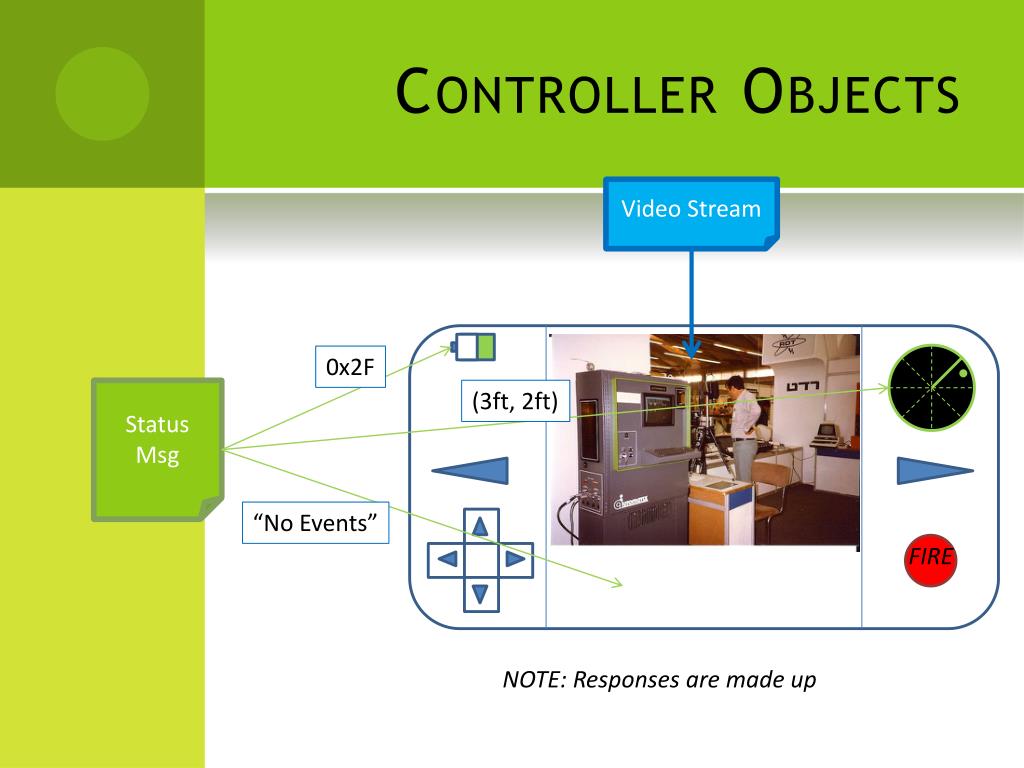 CONTROLLER OBJECTS

Video Stream

Status Msg

0x2F

(3ft, 2ft)

“No Events”

FIRE

NOTE: Responses are made up